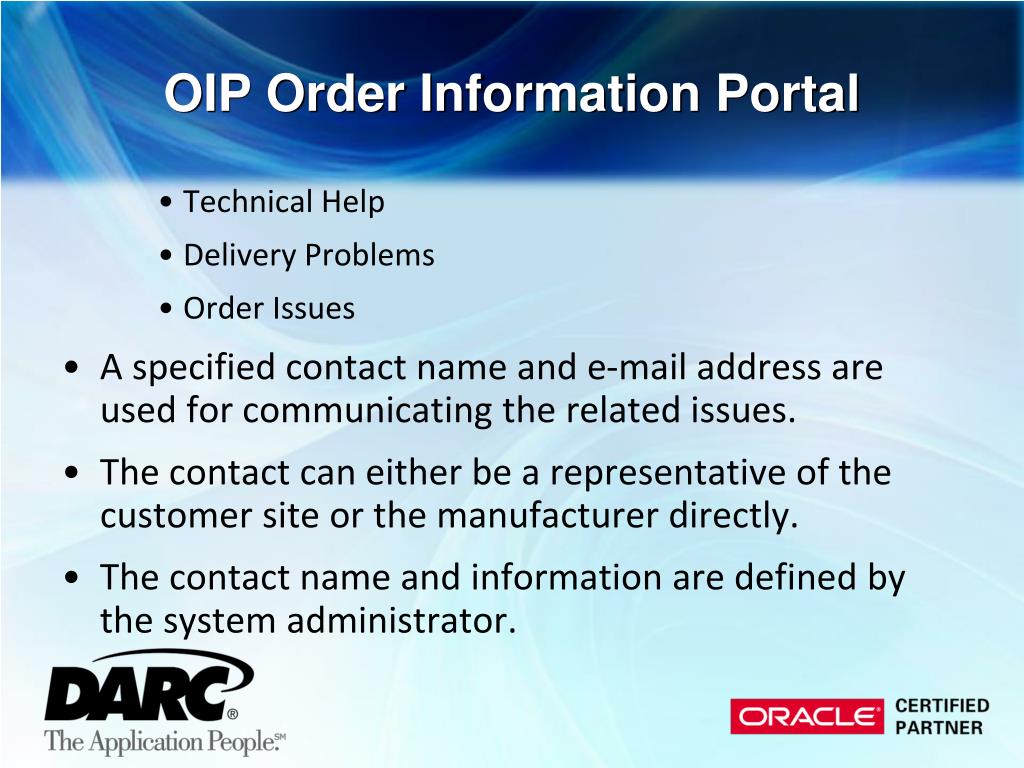 OIP Order Information Portal

• Technical Help
• Delivery Problems
• Order Issues

• A specified contact name and e-mail address are used for communicating the related issues.
• The contact can either be a representative of the customer site or the manufacturer directly.
• The contact name and information are defined by the system administrator.

DARC®
The Application People.℠

ORACLE® CERTIFIED PARTNER